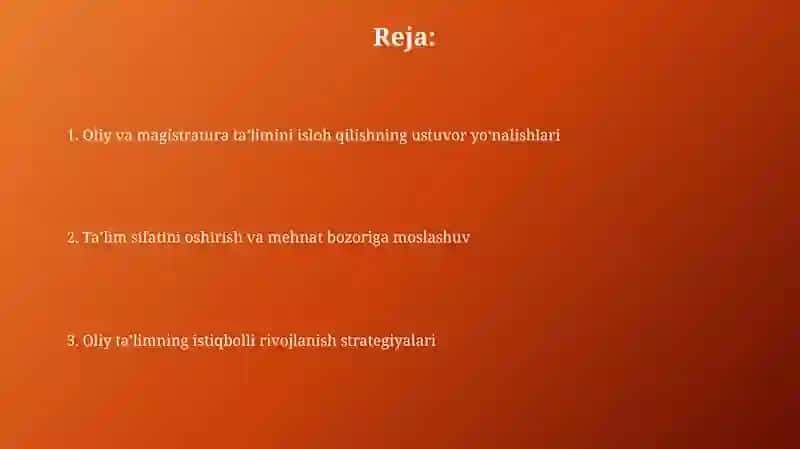 Reja:

1. Oliy va magistratura ta'limini isloh qilishning ustuvor yo'nalishlari

2. Ta'lim sifatini oshirish va mehnat bozoriga moslashuv

3. Oliy ta'limning istiqbolli rivojlanish strategiyalari